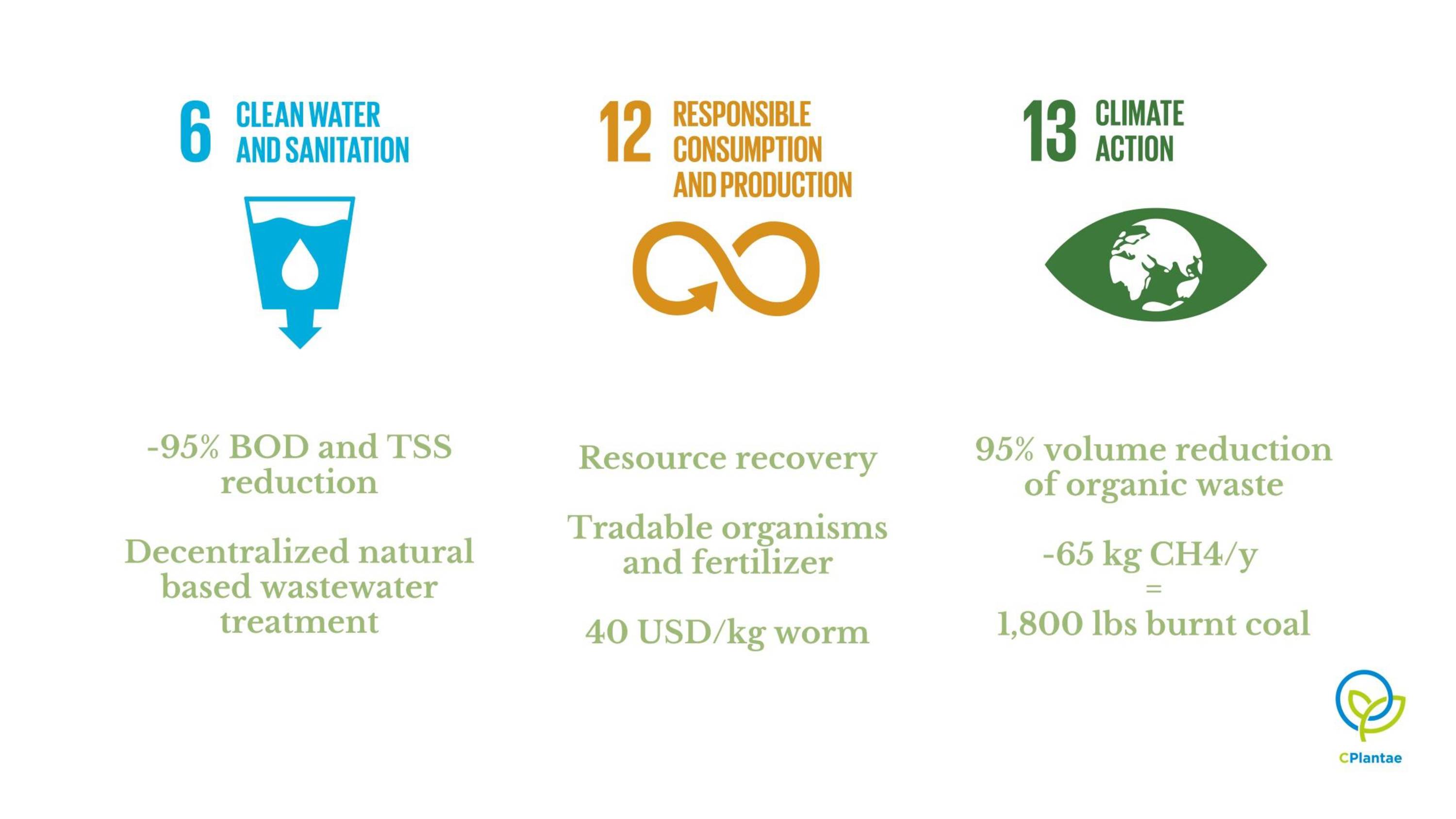 6 CLEAN WATER AND SANITATION

-95% BOD and TSS reduction

Decentralized natural based wastewater treatment

12 RESPONSIBLE CONSUMPTION AND PRODUCTION

Resource recovery

Tradable organisms and fertilizer

40 USD/kg worm

13 CLIMATE ACTION

95% volume reduction of organic waste

-65 kg CH4/y
=
1,800 lbs burnt coal

CPlantae